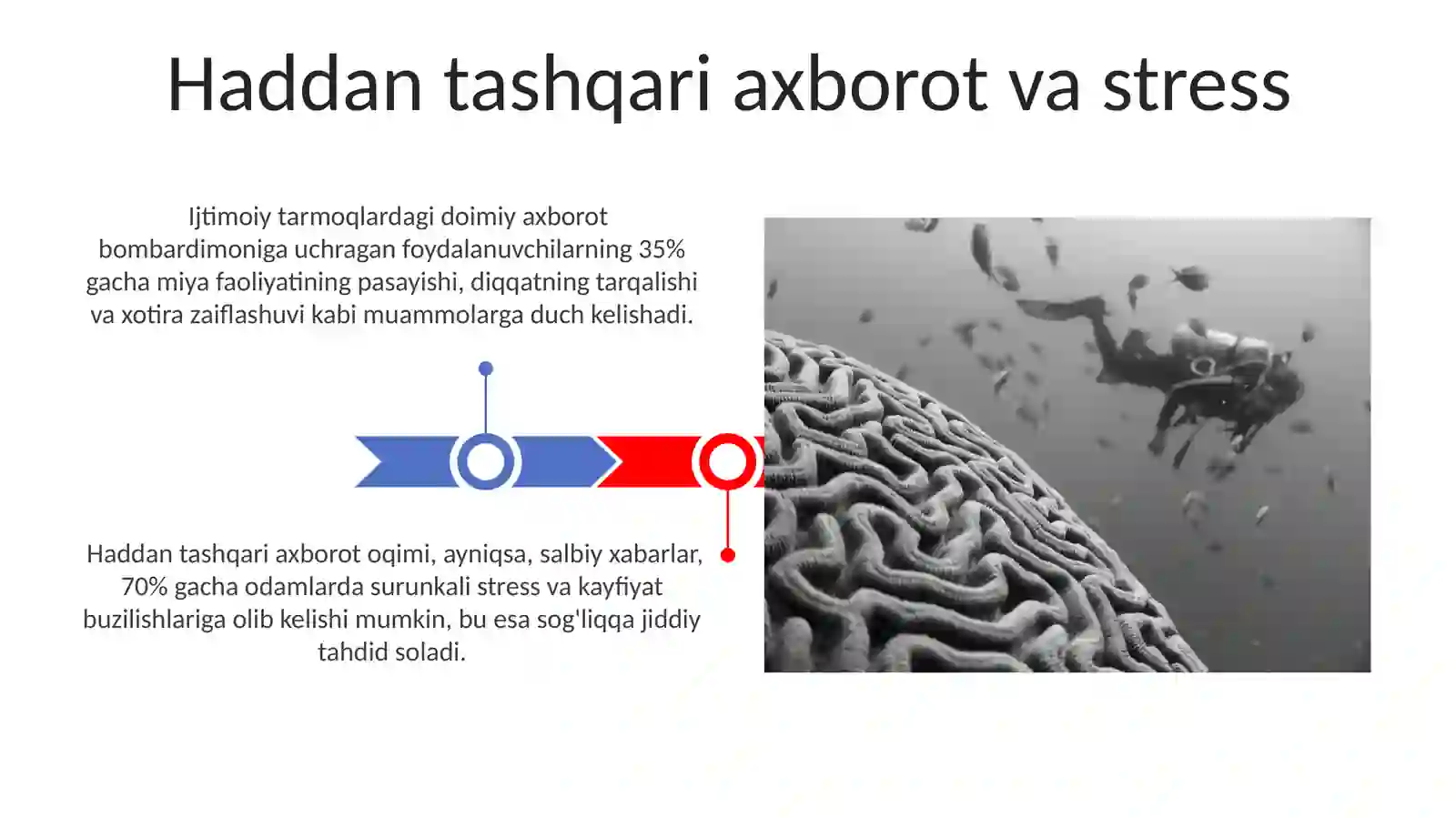 Haddan tashqari axborot va stress

Ijtimoiy tarmoqlardagi doimiy axborot bombardimoniga uchragan foydalanuvchilarning 35% gacha miya faoliyatining pasayishi, diqqatning tarqalishi va xotira zaiflashuvi kabi muammolarga duch kelishadi.

Haddan tashqari axborot oqimi, ayniqsa, salbiy xabarlar, 70% gacha odamlarda surunkali stress va kayfiyat buzilishlariga olib kelishi mumkin, bu esa sog'liqqa jiddiy tahdid soladi.